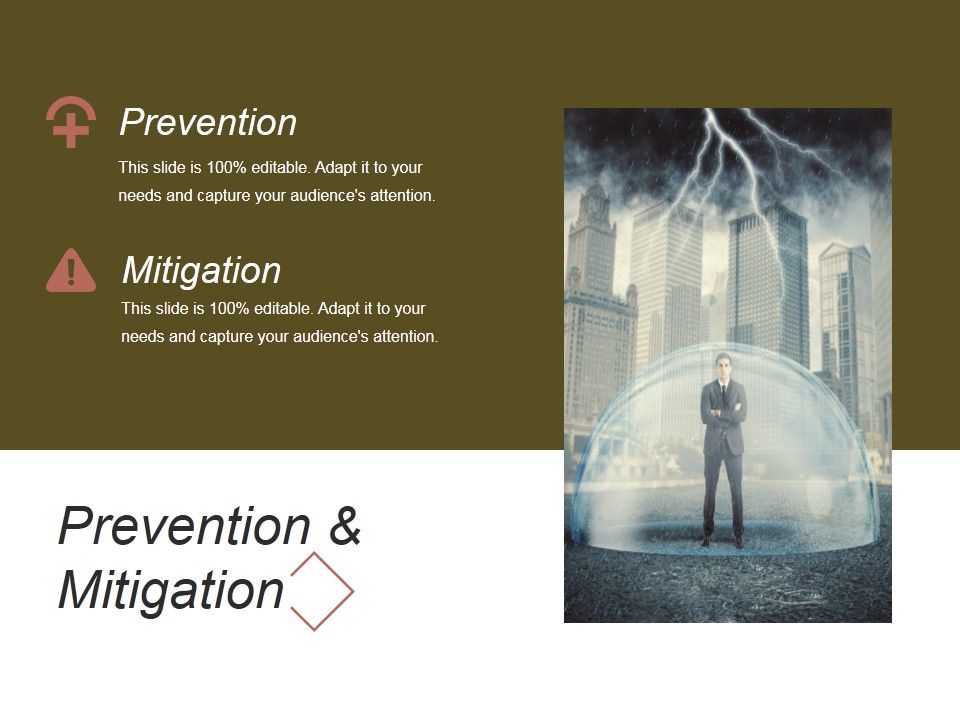 Prevention

This slide is 100% editable. Adapt it to your needs and capture your audience's attention.

Mitigation

This slide is 100% editable. Adapt it to your needs and capture your audience's attention.

Prevention & Mitigation